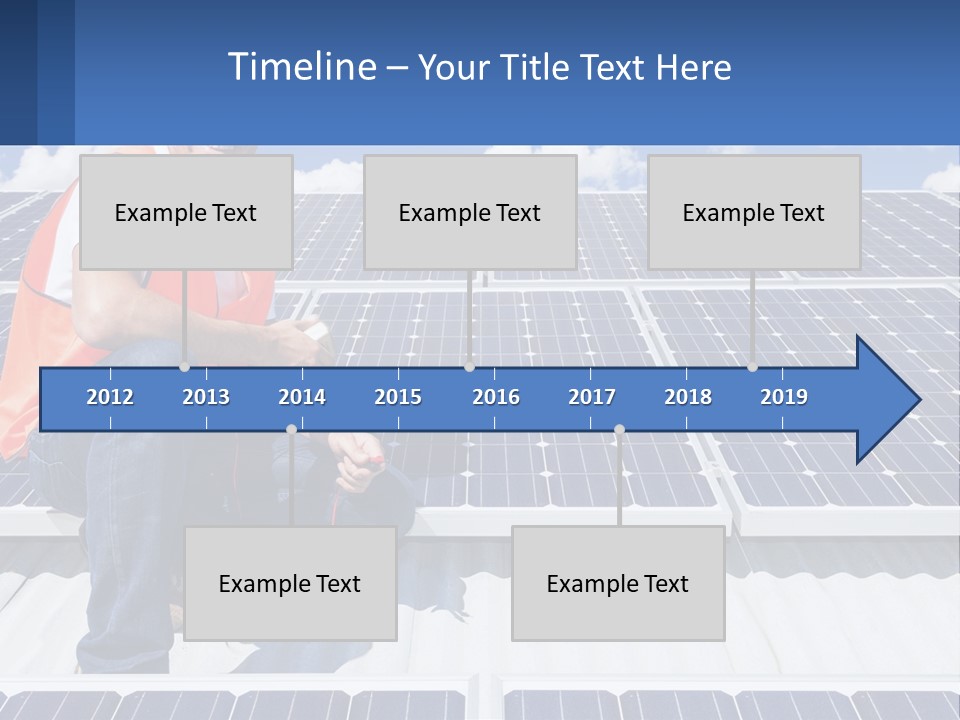 Timeline – Your Title Text Here

Example Text

Example Text

Example Text

2012 2013 2014 2015 2016 2017 2018 2019

Example Text

Example Text